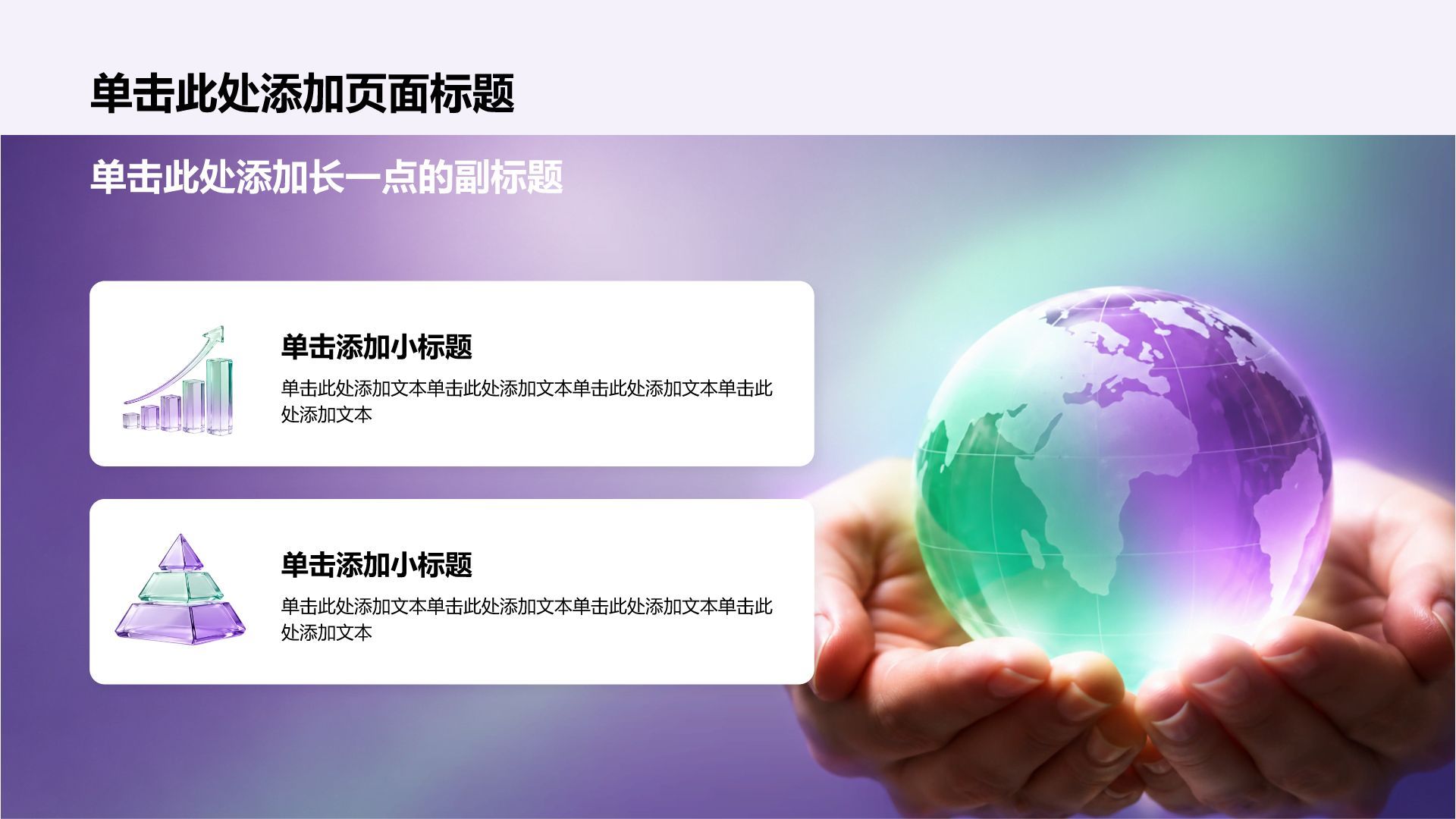 单击此处添加页面标题

单击此处添加长一点的副标题

单击添加小标题

单击此处添加文本单击此处添加文本单击此处添加文本单击此处添加文本

单击添加小标题

单击此处添加文本单击此处添加文本单击此处添加文本单击此处添加文本